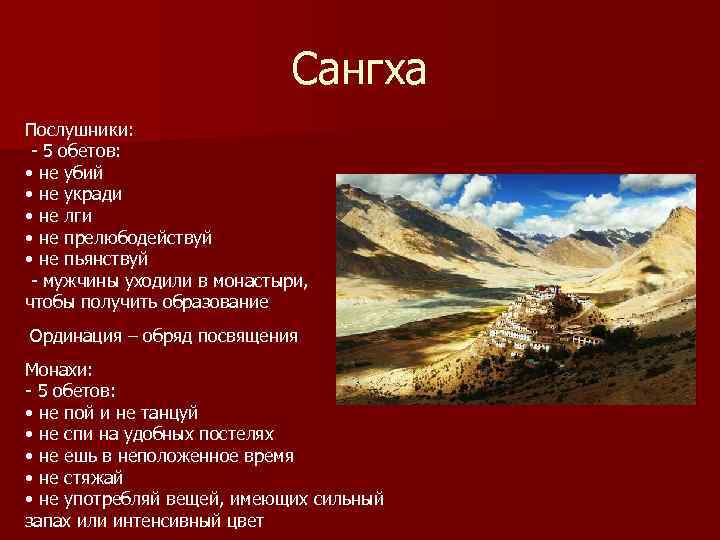 Сангха

Послушники:
- 5 обетов:
• не убий
• не укради
• не лги
• не прелюбодействуй
• не пьянствуй
- мужчины уходили в монастыри, чтобы получить образование

Ординация – обряд посвящения

Монахи:
- 5 обетов:
• не пой и не танцуй
• не спи на удобных постелях
• не ешь в неположенное время
• не стяжай
• не употребляй вещей, имеющих сильный запах или интенсивный цвет